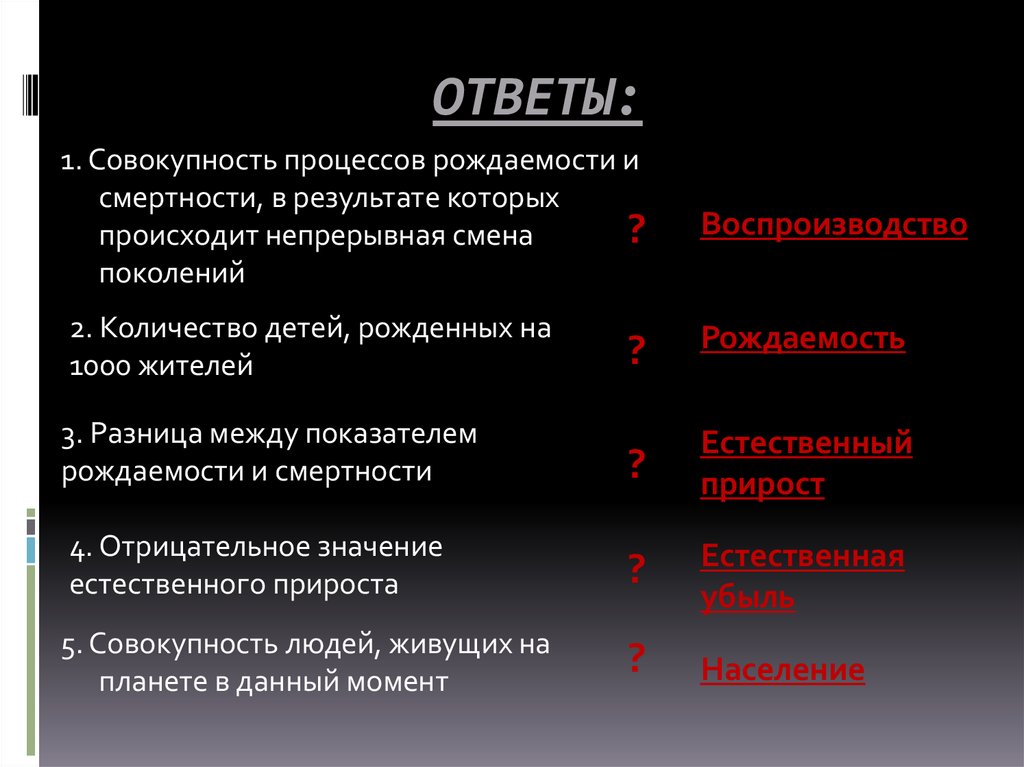 ОТВЕТЫ:

1. Совокупность процессов рождаемости и смертности, в результате которых происходит непрерывная смена поколений

?

Воспроизводство

2. Количество детей, рожденных на 1000 жителей

?

Рождаемость

3. Разница между показателем рождаемости и смертности

?

Естественный прирост

4. Отрицательное значение естественного прироста

?

Естественная убыль

5. Совокупность людей, живущих на планете в данный момент

?

Население